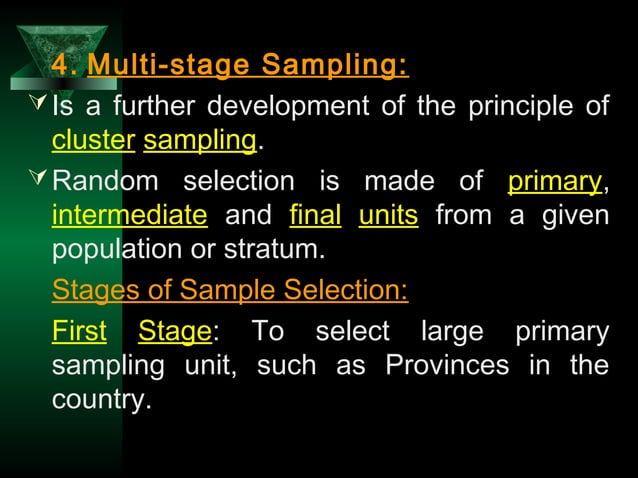 4. Multi-stage Sampling:

Is a further development of the principle of cluster sampling.

Random selection is made of primary, intermediate and final units from a given population or stratum.

Stages of Sample Selection:

First Stage: To select large primary sampling unit, such as Provinces in the country.